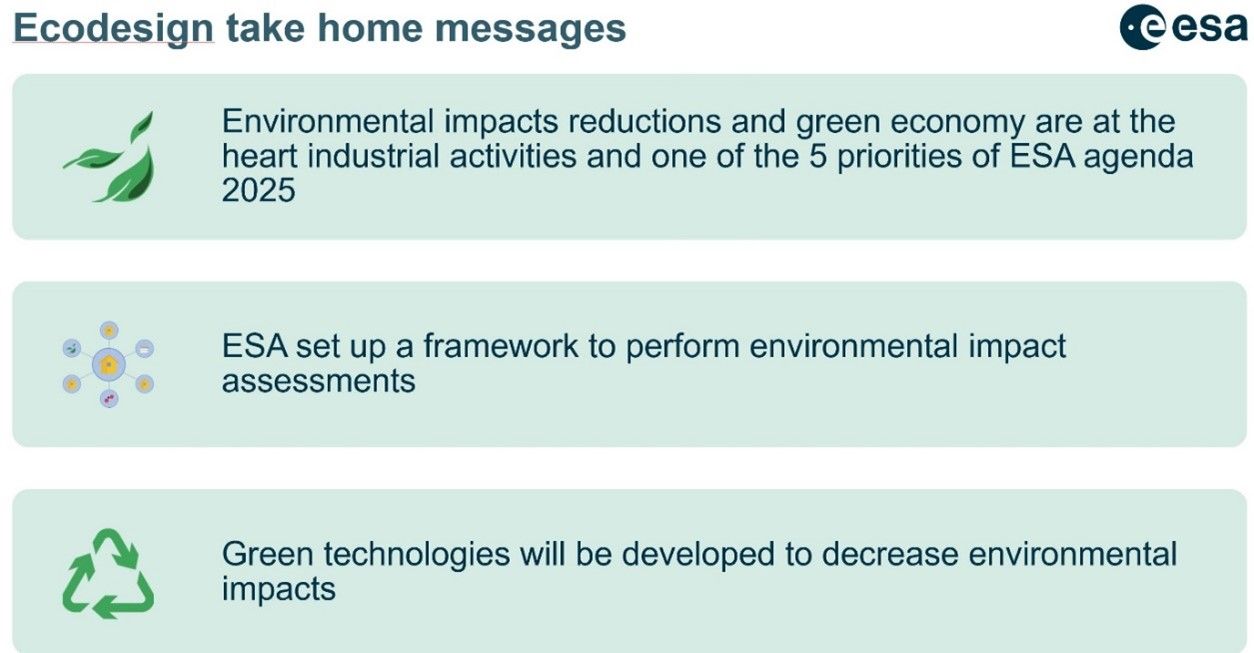 Ecodesign take home messages

esa

Environmental impacts reductions and green economy are at the heart industrial activities and one of the 5 priorities of ESA agenda 2025

ESA set up a framework to perform environmental impact assessments

Green technologies will be developed to decrease environmental impacts